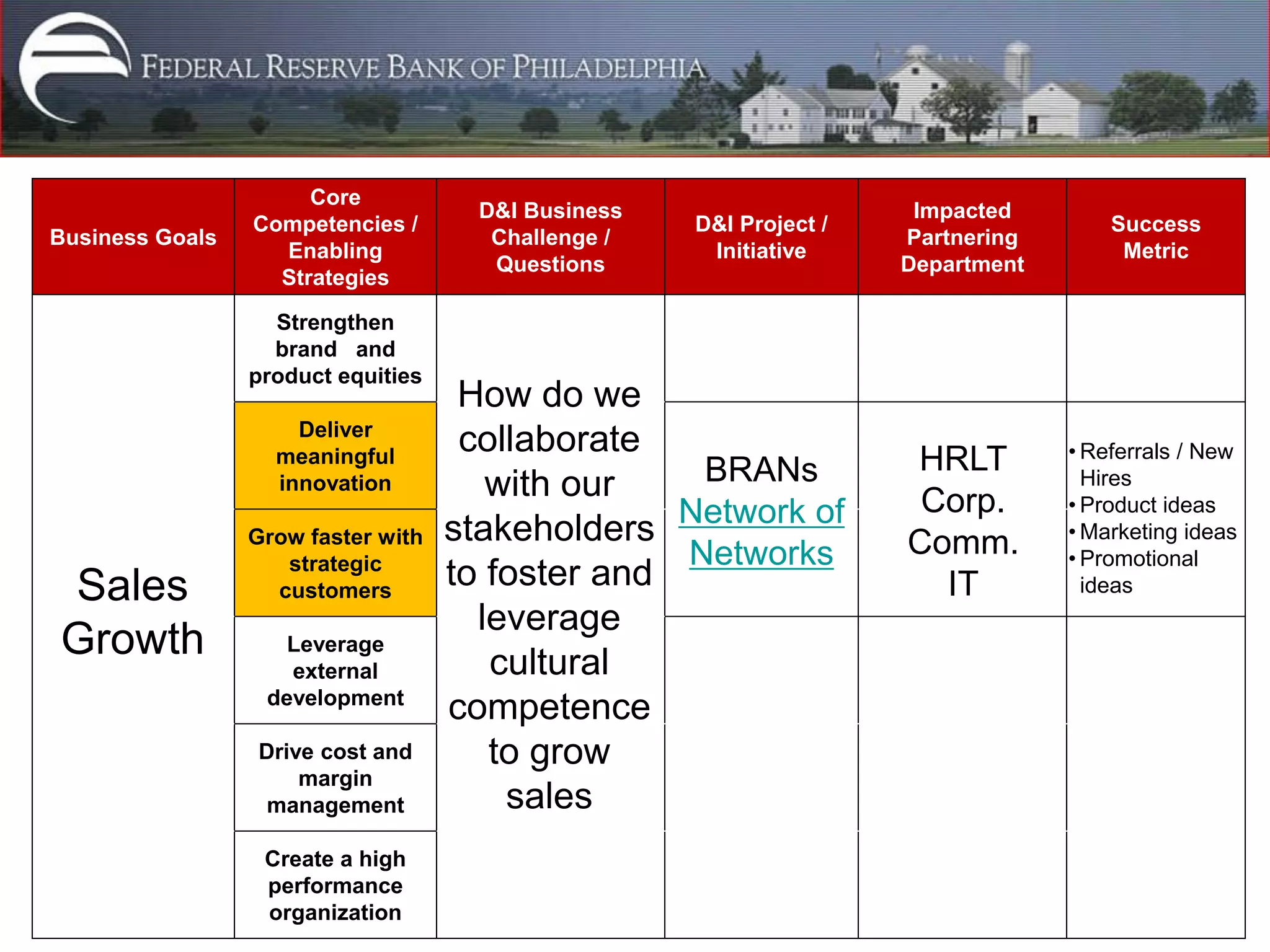 FEDERAL RESERVE BANK OF PHILADELPHIA

| Business Goals | Core Competencies / Enabling Strategies | D&I Business Challenge / Questions | D&I Project / Initiative | Impacted Partnering Department | Success Metric |
|---|---|---|---|---|---|
| Sales Growth | Strengthen brand and product equities | How do we collaborate with our stakeholders to foster and leverage cultural competence to grow sales | | | |
| | Deliver meaningful innovation | | BRANs Network of Networks | HRLT Corp. Comm. IT | • Referrals / New Hires • Product ideas • Marketing ideas • Promotional ideas |
| | Grow faster with strategic customers | | | | |
| | Leverage external development | | | | |
| | Drive cost and margin management | | | | |
| | Create a high performance organization | | | | |